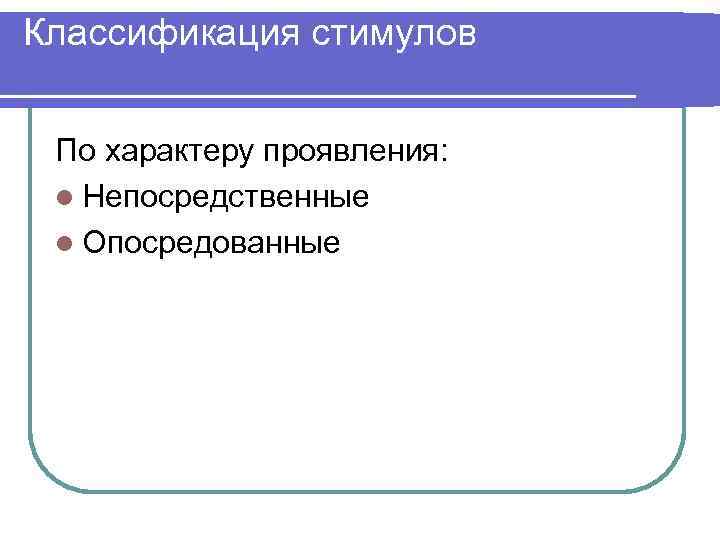 Классификация стимулов

По характеру проявления:

- Непосредственные
- Опосредованные